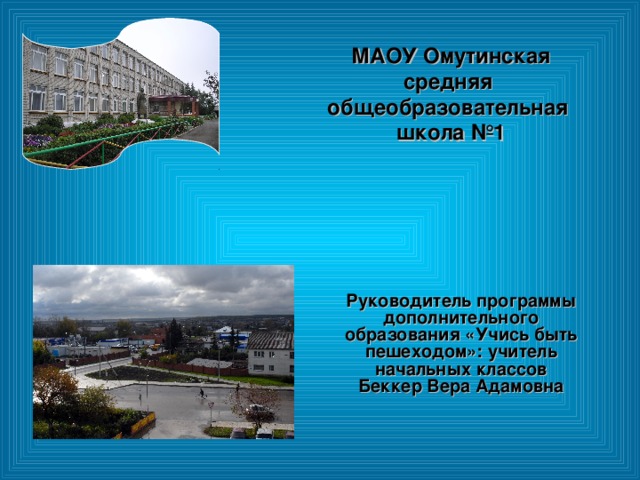 МАОУ Омутинская средняя общеобразовательная школа №1

Руководитель программы дополнительного образования «Учись быть пешеходом»: учитель начальных классов Беккер Вера Адамовна